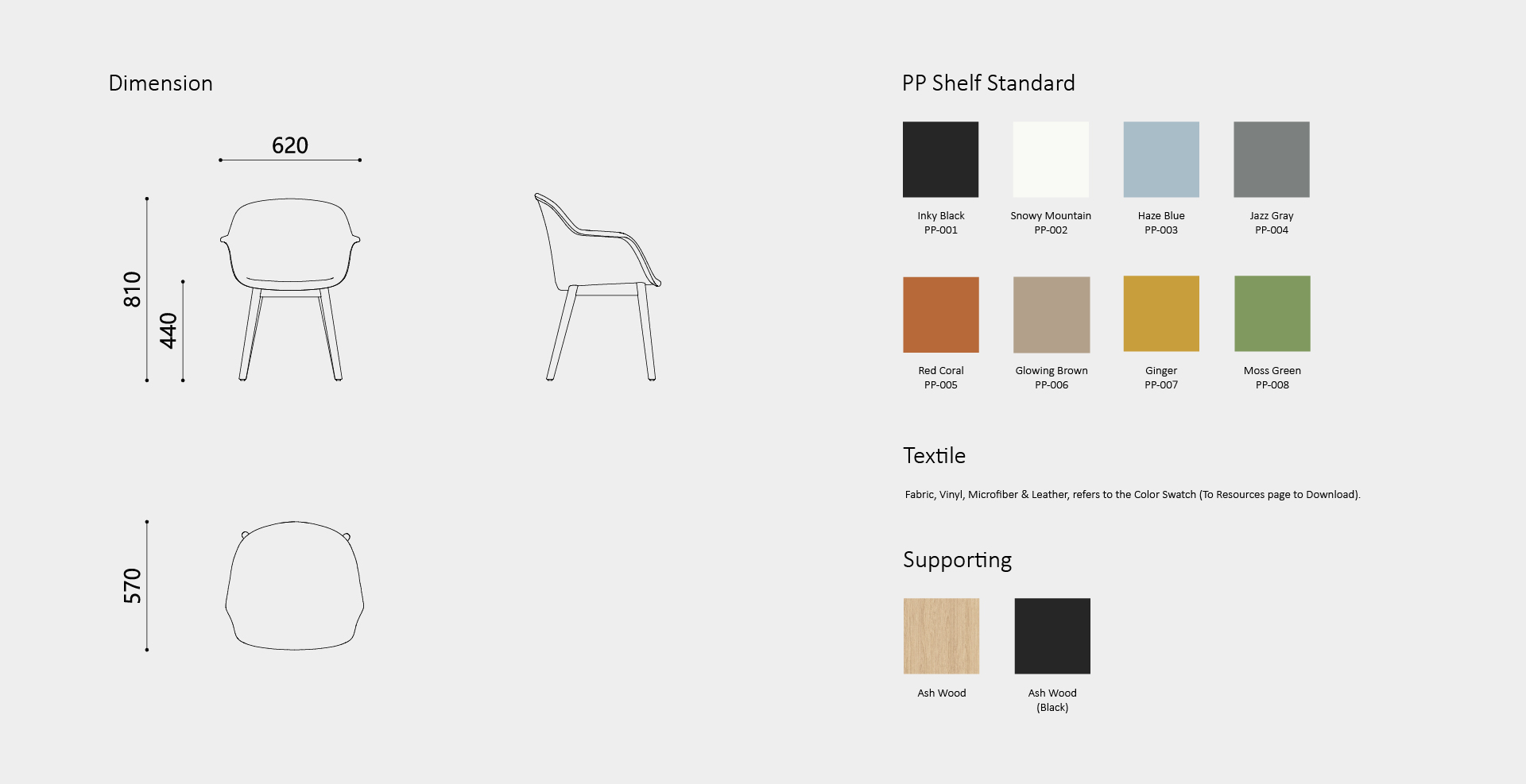 Dimension

620

810

440

570

PP Shelf Standard

Inky Black
PP-001

Snowy Mountain
PP-002

Haze Blue
PP-003

Jazz Gray
PP-004

Red Coral
PP-005

Glowing Brown
PP-006

Ginger
PP-007

Moss Green
PP-008

Textile

Fabric, Vinyl, Microfiber & Leather, refers to the Color Swatch (To Resources page to Download).

Supporting

Ash Wood

Ash Wood
(Black)